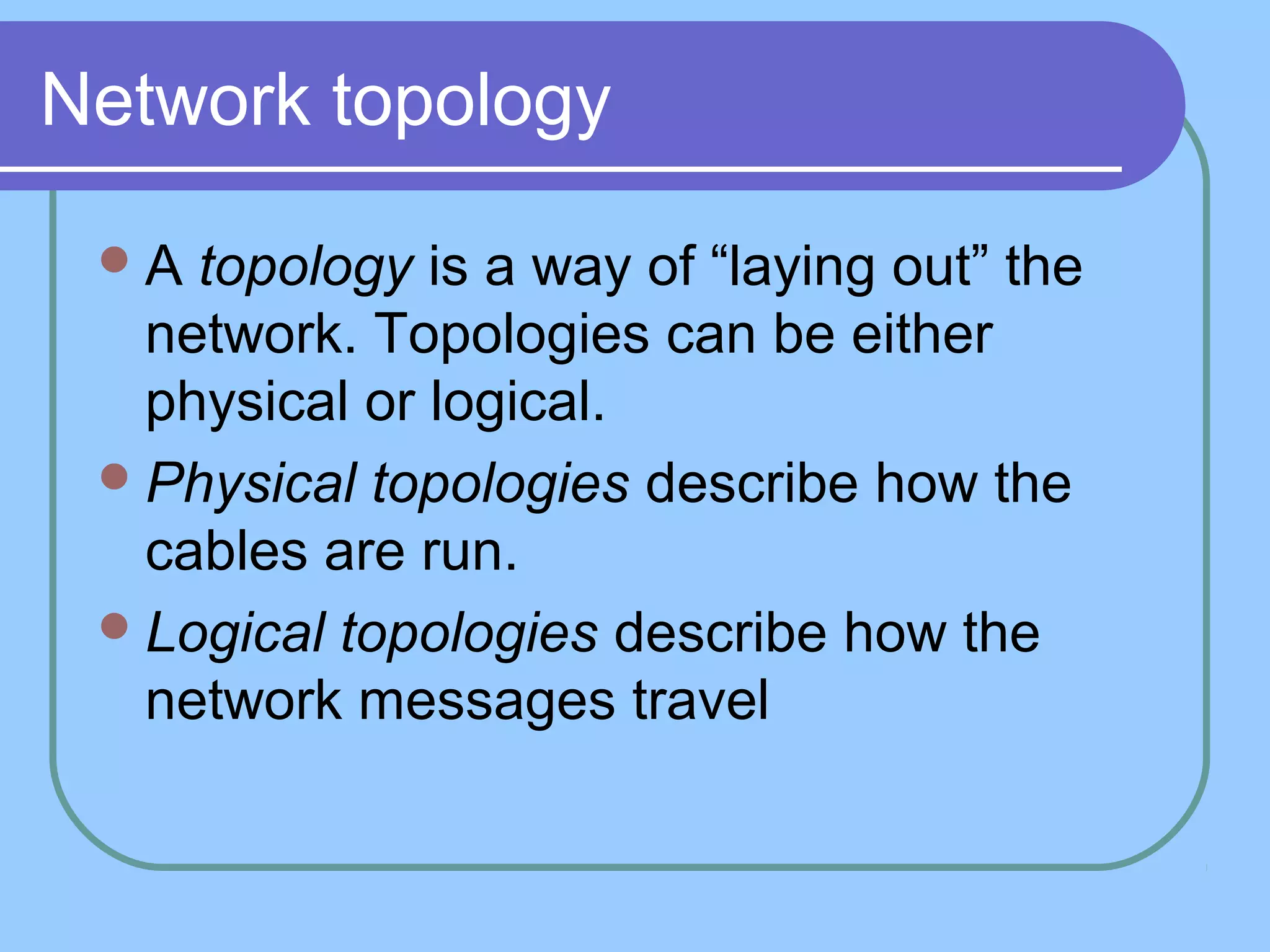 Network topology

- A topology is a way of “laying out” the network. Topologies can be either physical or logical.
- Physical topologies describe how the cables are run.
- Logical topologies describe how the network messages travel